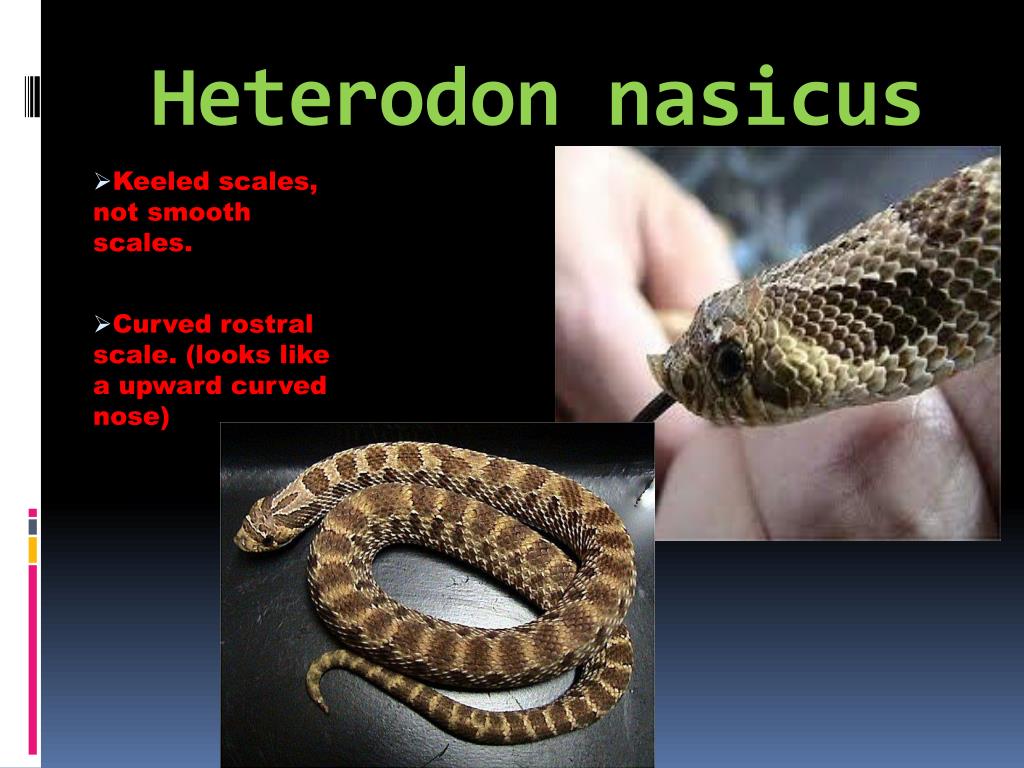 Heterodon nasicus

➢Keeled scales, not smooth scales.

➢Curved rostral scale. (looks like a upward curved nose)